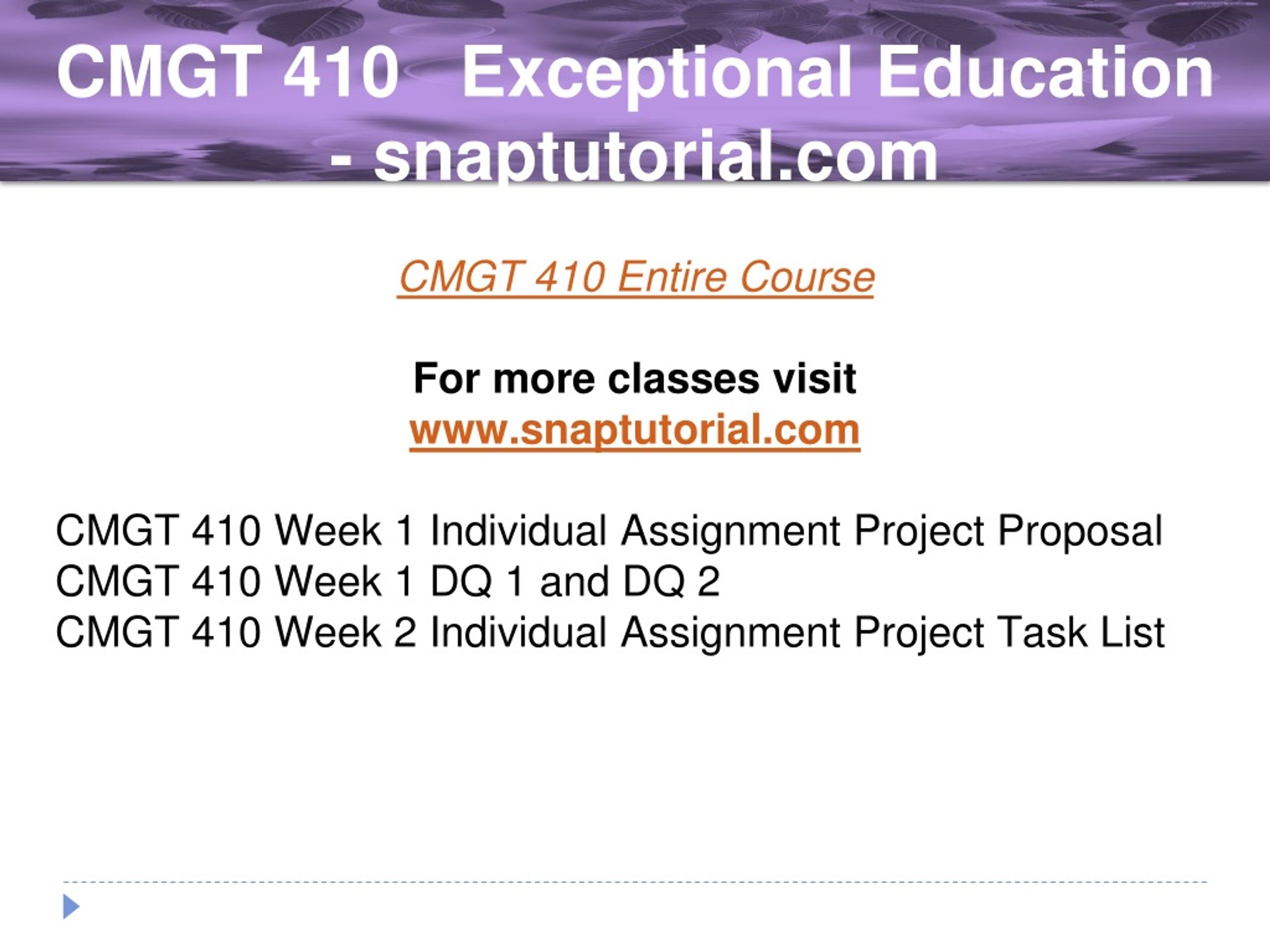 CMGT 410 Exceptional Education - snaptutorial.com

CMGT 410 Entire Course

For more classes visit
www.snaptutorial.com

CMGT 410 Week 1 Individual Assignment Project Proposal
CMGT 410 Week 1 DQ 1 and DQ 2
CMGT 410 Week 2 Individual Assignment Project Task List